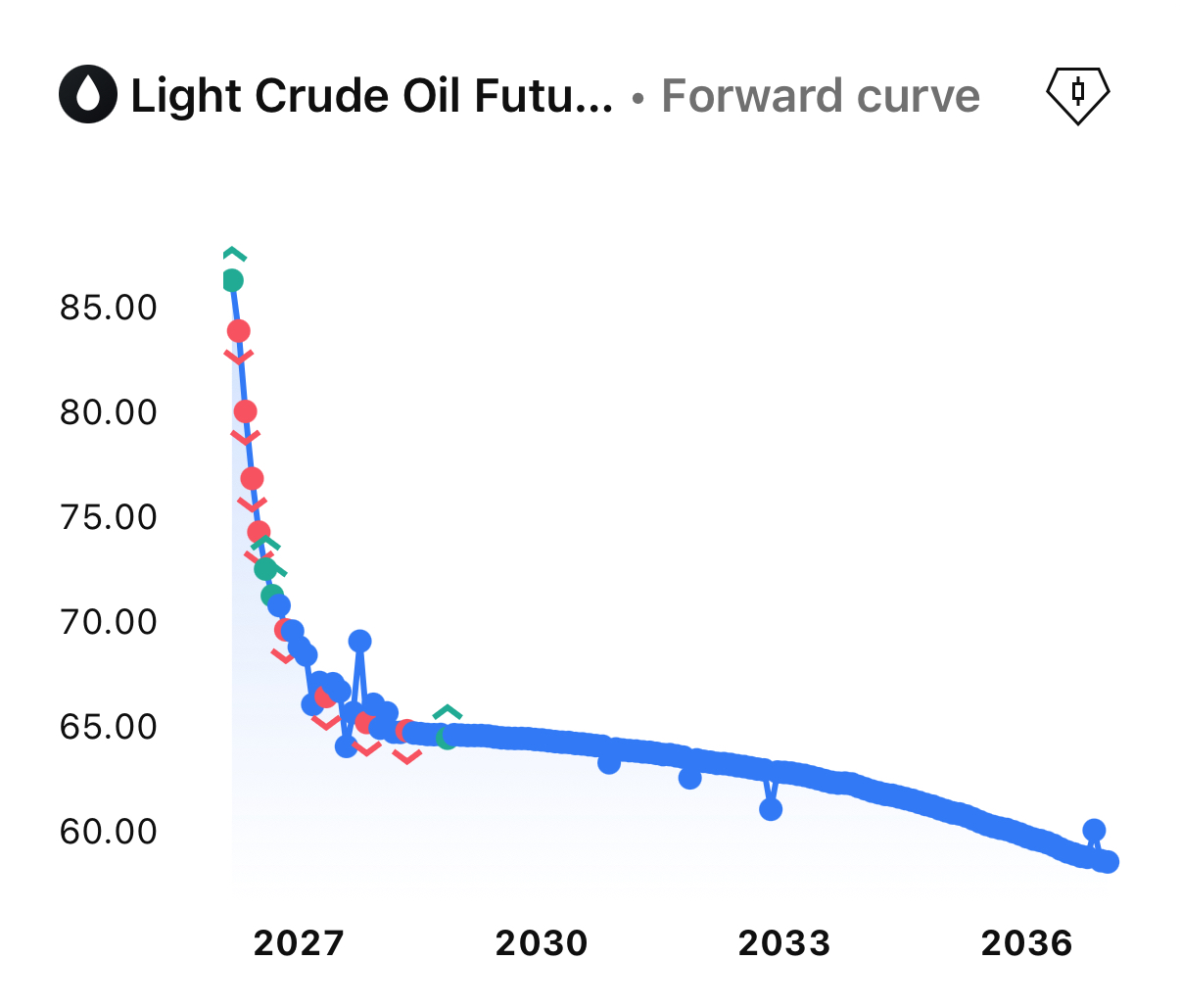 Light Crude Oil Futu... • Forward curve

85.00
80.00
75.00
70.00
65.00
60.00

2027
2030
2033
2036